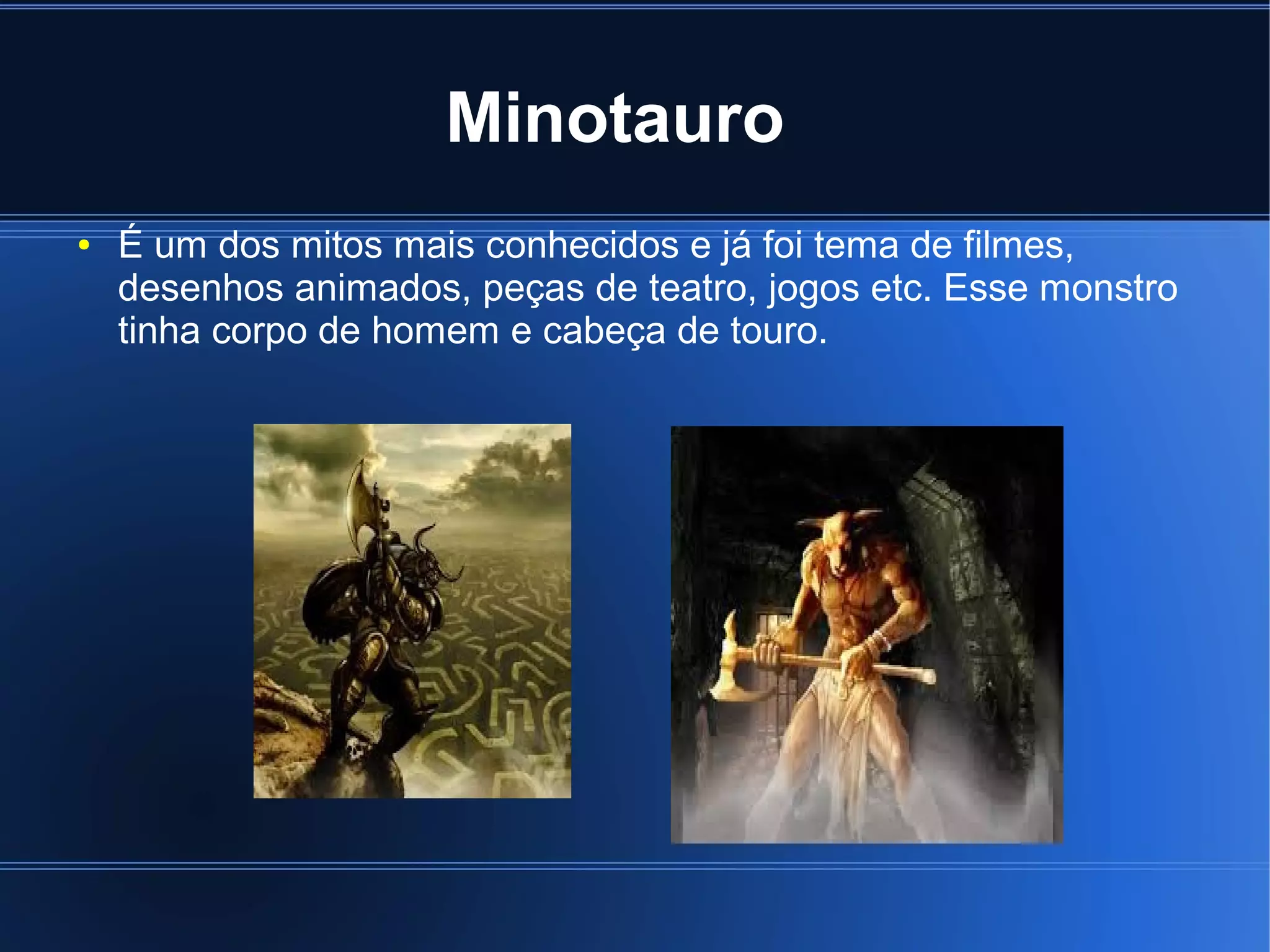 Minotauro

• É um dos mitos mais conhecidos e já foi tema de filmes, desenhos animados, peças de teatro, jogos etc. Esse monstro tinha corpo de homem e cabeça de touro.